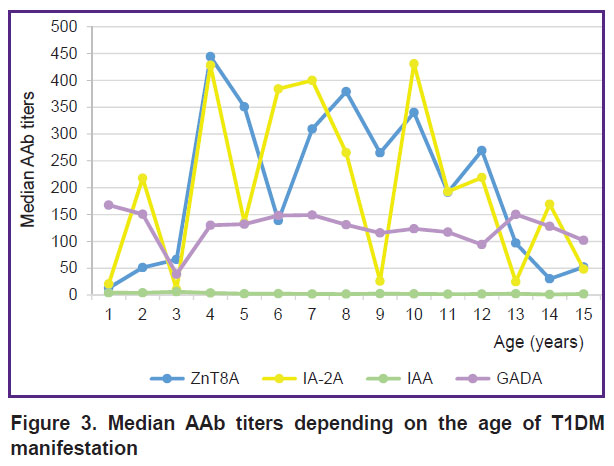 Median AAb titers

500
450
400
350
300
250
200
150
100
50
0

1 2 3 4 5 6 7 8 9 10 11 12 13 14 15

Age (years)

ZnT8A IA-2A IAA GADA

Figure 3. Median AAb titers depending on the age of T1DM manifestation